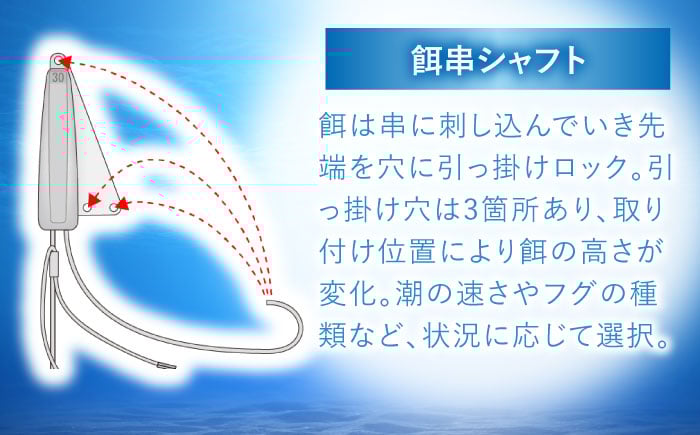 30

餌串シャフト

餌は串に刺し込んでいき先端を穴に引っ掛けロック。引っ掛け穴は3箇所あり、取り付け位置により餌の高さが変化。潮の速さやフグの種類など、状況に応じて選択。